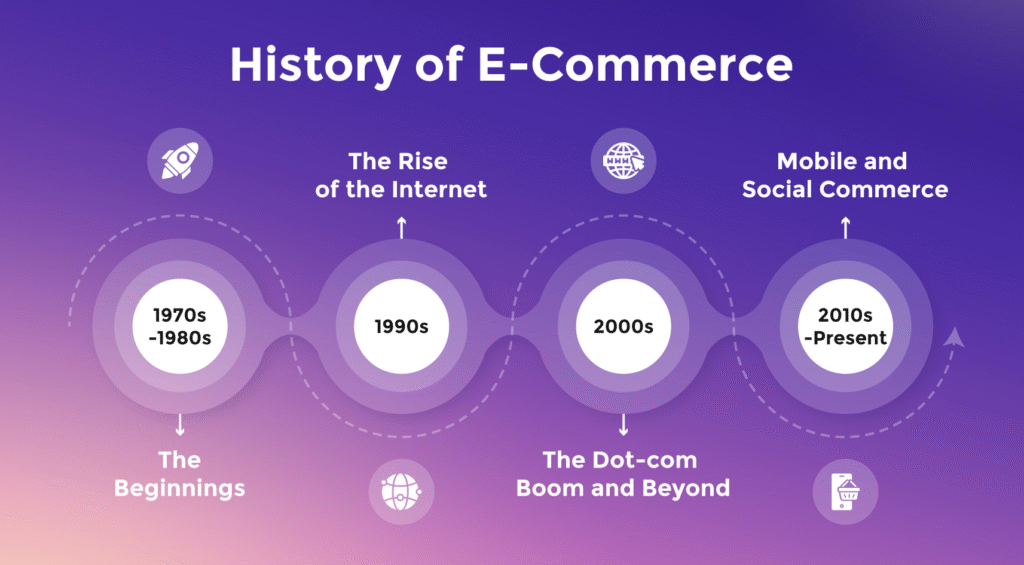 History of E-Commerce

1970s -1980s

The Beginnings

The Rise of the Internet

1990s

2000s

The Dot-com Boom and Beyond

Mobile and Social Commerce

2010s -Present